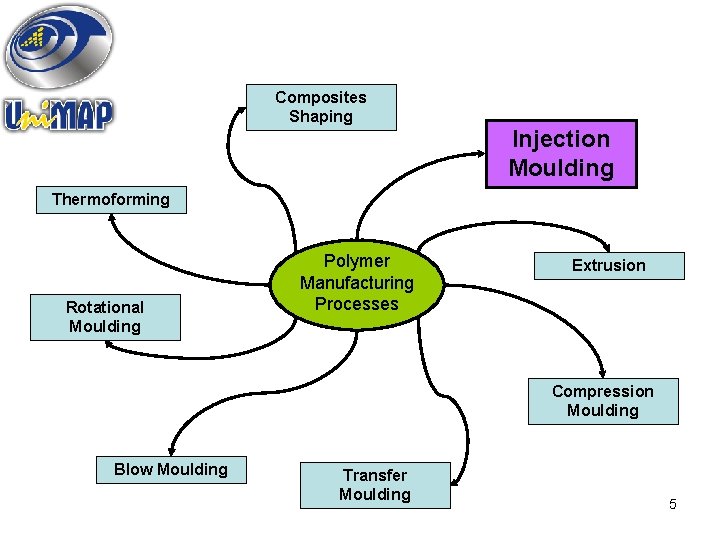 UniMAP

Composites Shaping

Injection Moulding

Thermoforming

Polymer Manufacturing Processes

Extrusion

Rotational Moulding

Compression Moulding

Blow Moulding

Transfer Moulding

5